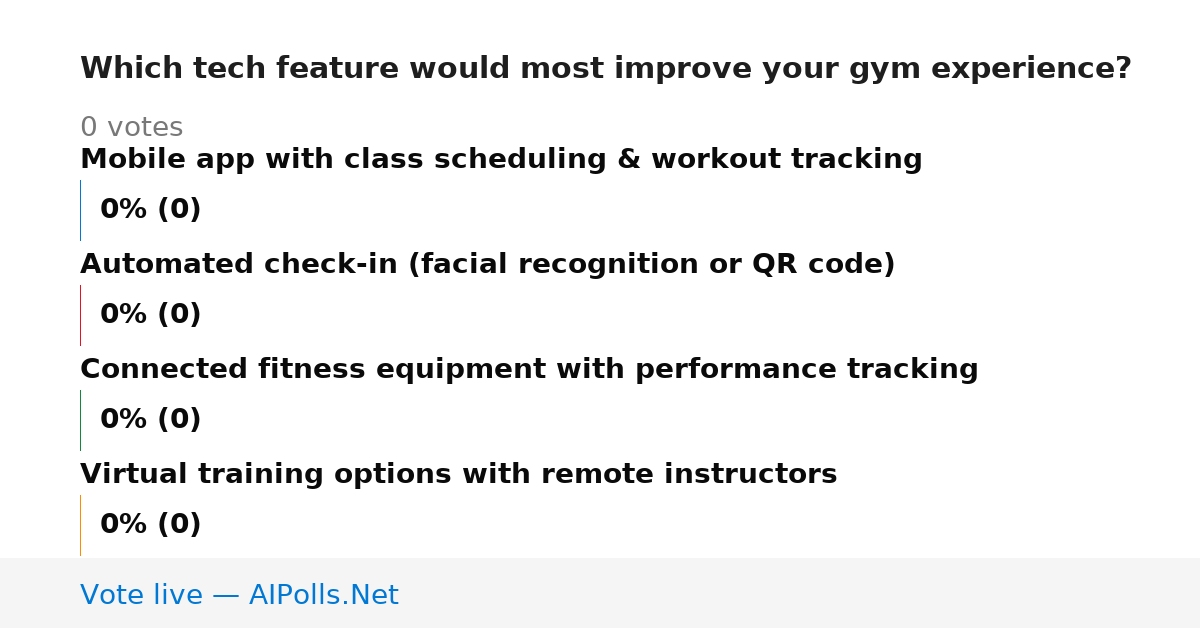 Which tech feature would most improve your gym experience?

0 votes

Mobile app with class scheduling & workout tracking

0% (0)

Automated check-in (facial recognition or QR code)

0% (0)

Connected fitness equipment with performance tracking

0% (0)

Virtual training options with remote instructors

0% (0)

Vote live — AIPolls.Net